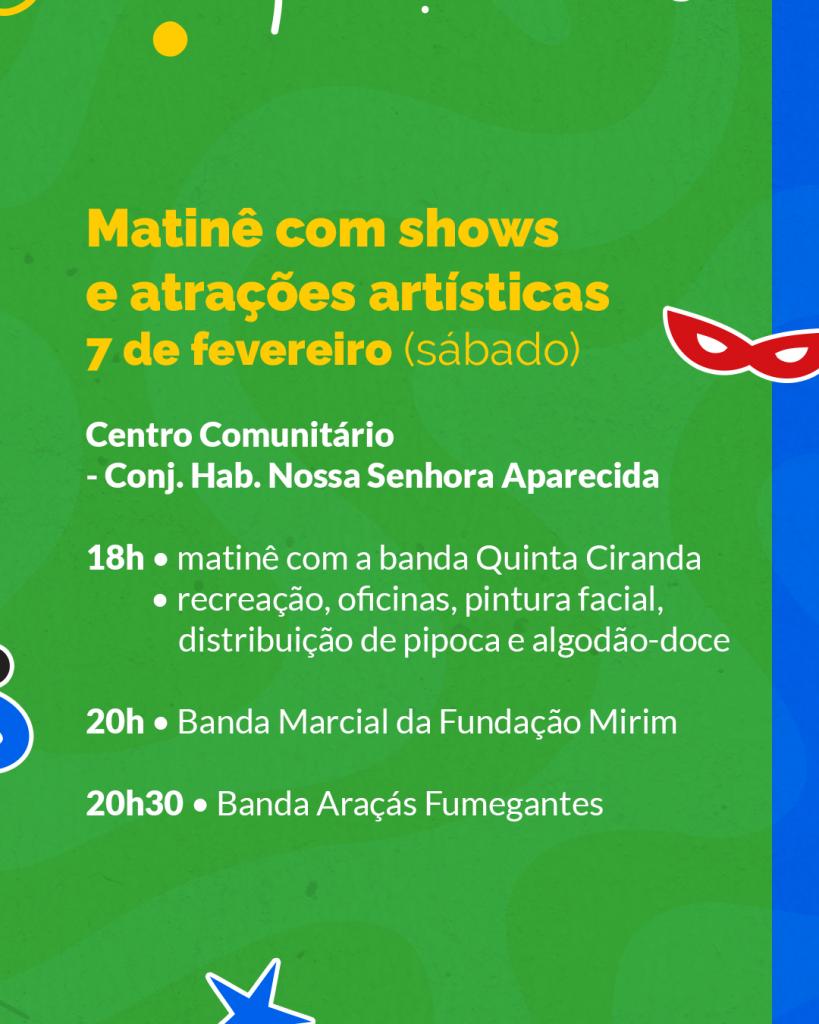 Matinê com shows e atrações artísticas
7 de fevereiro (sábado)

Centro Comunitário
- Conj. Hab. Nossa Senhora Aparecida

18h • matinê com a banda Quinta Ciranda
• recreação, oficinas, pintura facial, distribuição de pipoca e algodão-doce

20h • Banda Marcial da Fundação Mirim

20h30 • Banda Araçás Fumegantes